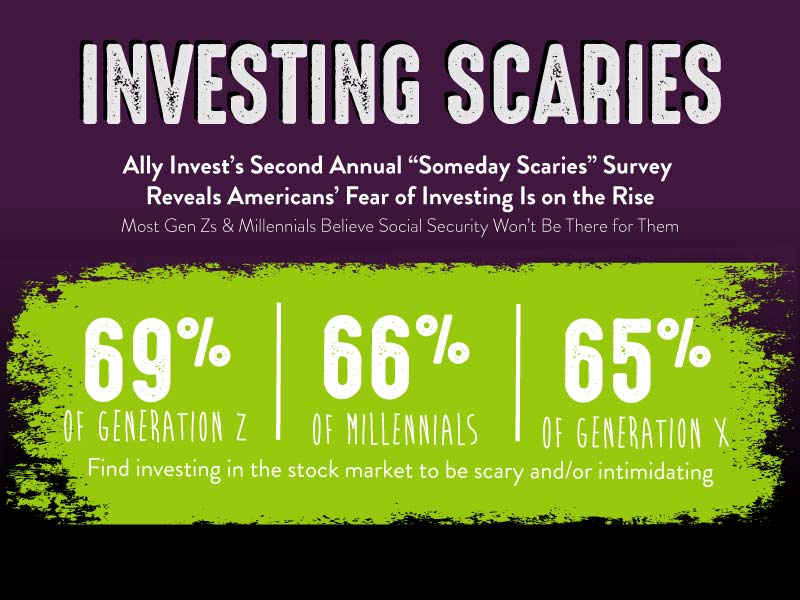 INVESTING SCARIES

Ally Invest's Second Annual "Someday Scaries" Survey Reveals Americans' Fear of Investing Is on the Rise

Most Gen Zs & Millennials Believe Social Security Won't Be There for Them

69% OF GENERATION Z

66% OF MILLENNIALS

65% OF GENERATION X

Find investing in the stock market to be scary and/or intimidating